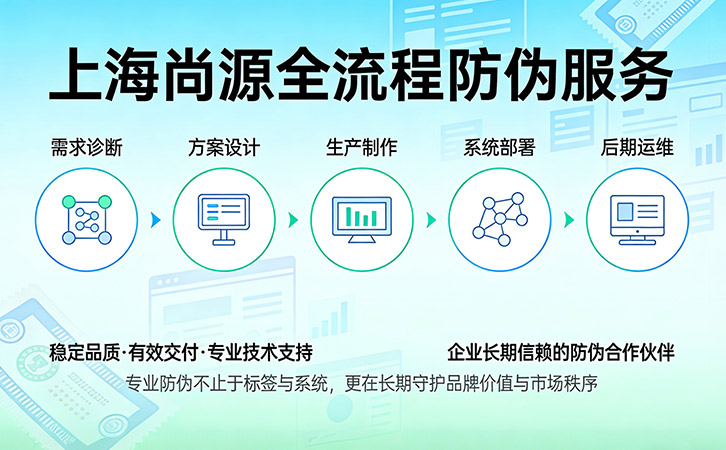 上海尚源全流程防伪服务

需求诊断

方案设计

生产制作

系统部署

后期运维

稳定品质·有效交付·专业技术支持

企业长期信赖的防伪合作伙伴

专业防伪不止于标签与系统，更在长期守护品牌价值与市场秩序